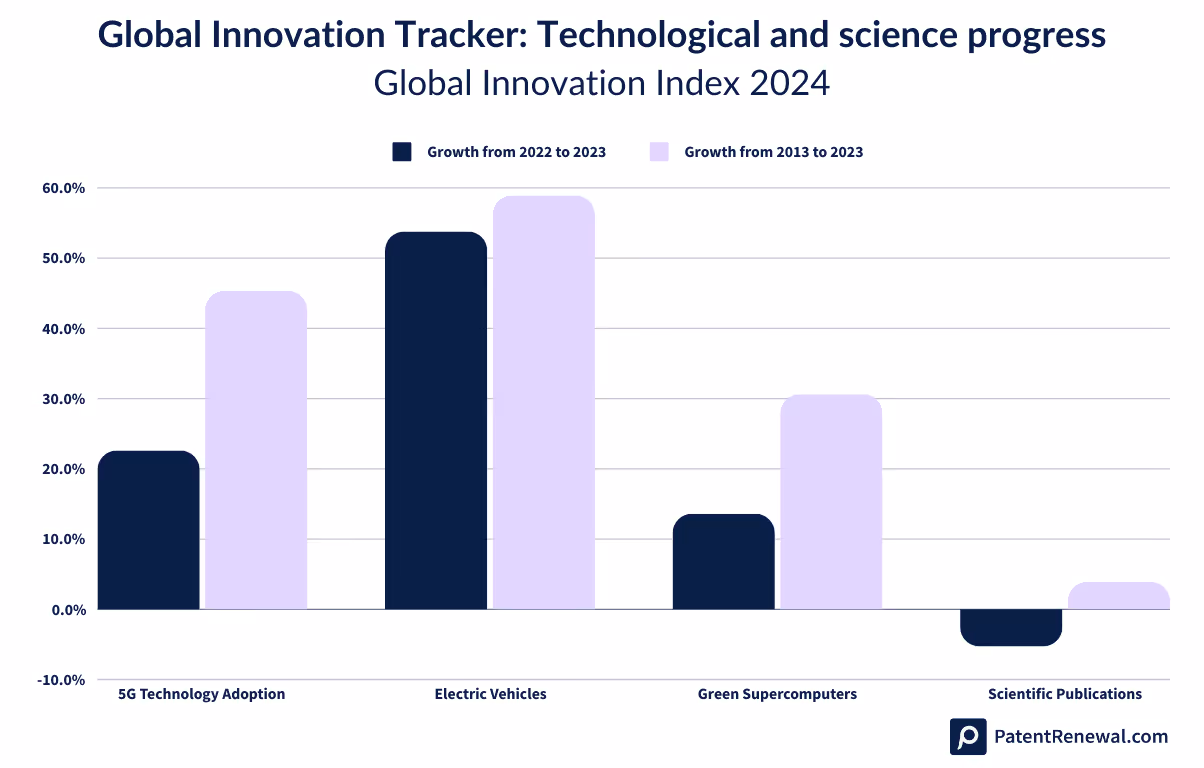 Global Innovation Tracker: Technological and science progress
Global Innovation Index 2024

Growth from 2022 to 2023
Growth from 2013 to 2023

60.0%
50.0%
40.0%
30.0%
20.0%
10.0%
0.0%
-10.0%

5G Technology Adoption
Electric Vehicles
Green Supercomputers
Scientific Publications

PatentRenewal.com